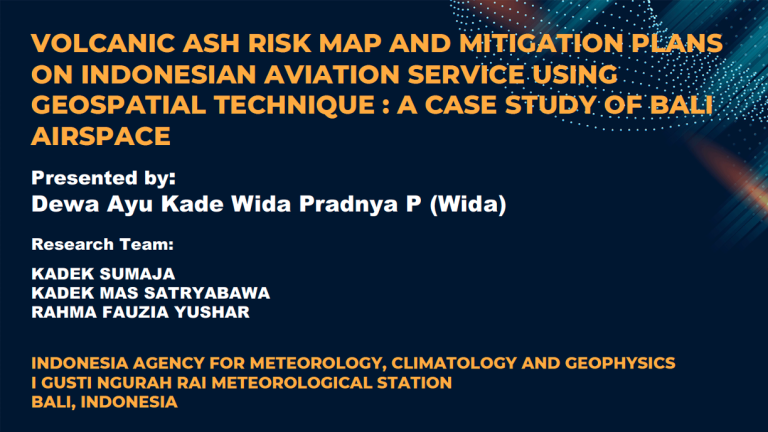 VOLCANIC ASH RISK MAP AND MITIGATION PLANS ON INDONESIAN AVIATION SERVICE USING GEOSPATIAL TECHNIQUE : A CASE STUDY OF BALI AIRSPACE

Presented by:
Dewa Ayu Kade Wida Pradnya P (Wida)

Research Team:

KADEK SUMAJA
KADEK MAS SATRYABAWA
RAHMA FAUZIA YUSHAR

INDONESIA AGENCY FOR METEOROLOGY, CLIMATOLOGY AND GEOPHYSICS
I GUSTI NGURAH RAI METEOROLOGICAL STATION
BALI, INDONESIA